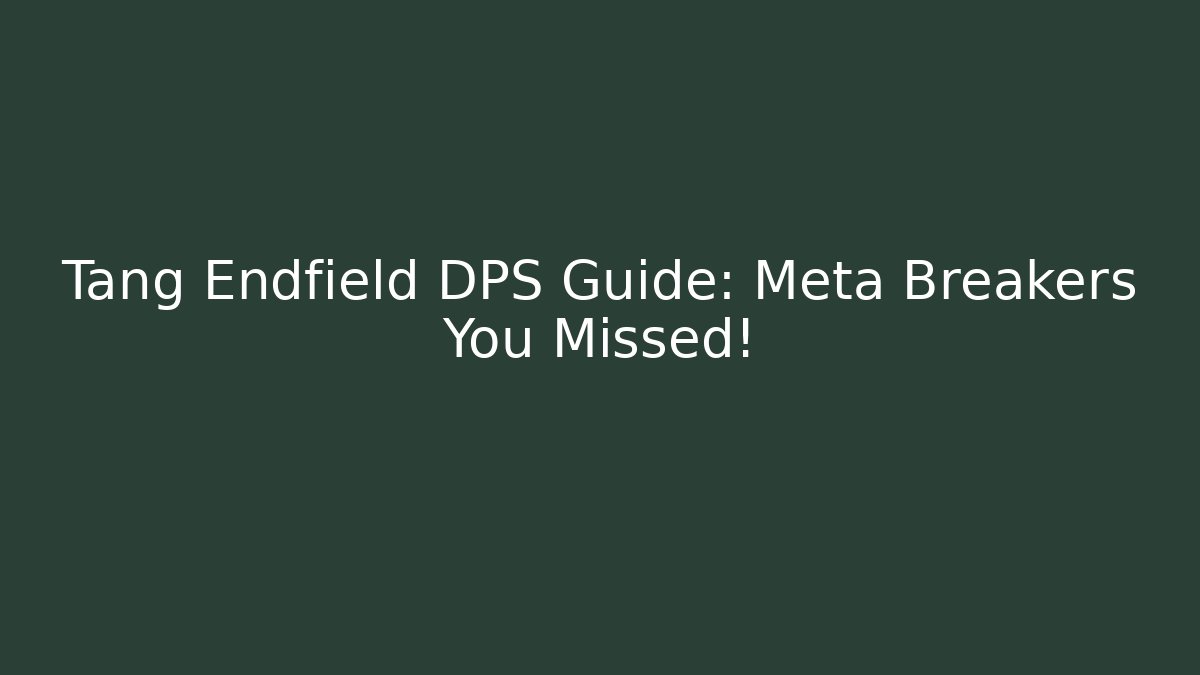 Tang Endfield DPS Guide: Meta Breakers You Missed!